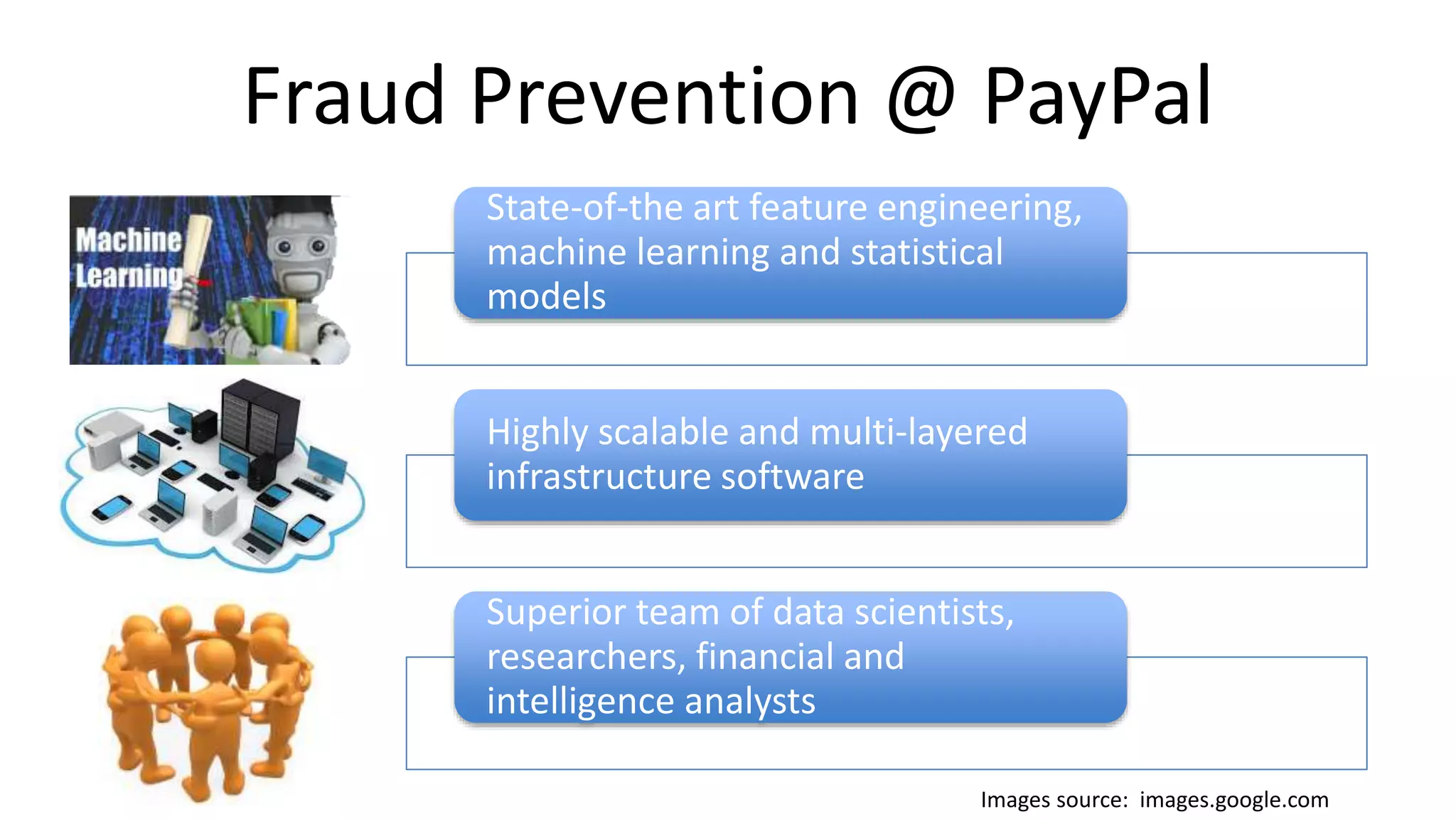 Fraud Prevention @ PayPal

Machine Learning

State-of-the art feature engineering, machine learning and statistical models

Highly scalable and multi-layered infrastructure software

Superior team of data scientists, researchers, financial and intelligence analysts

Images source: images.google.com